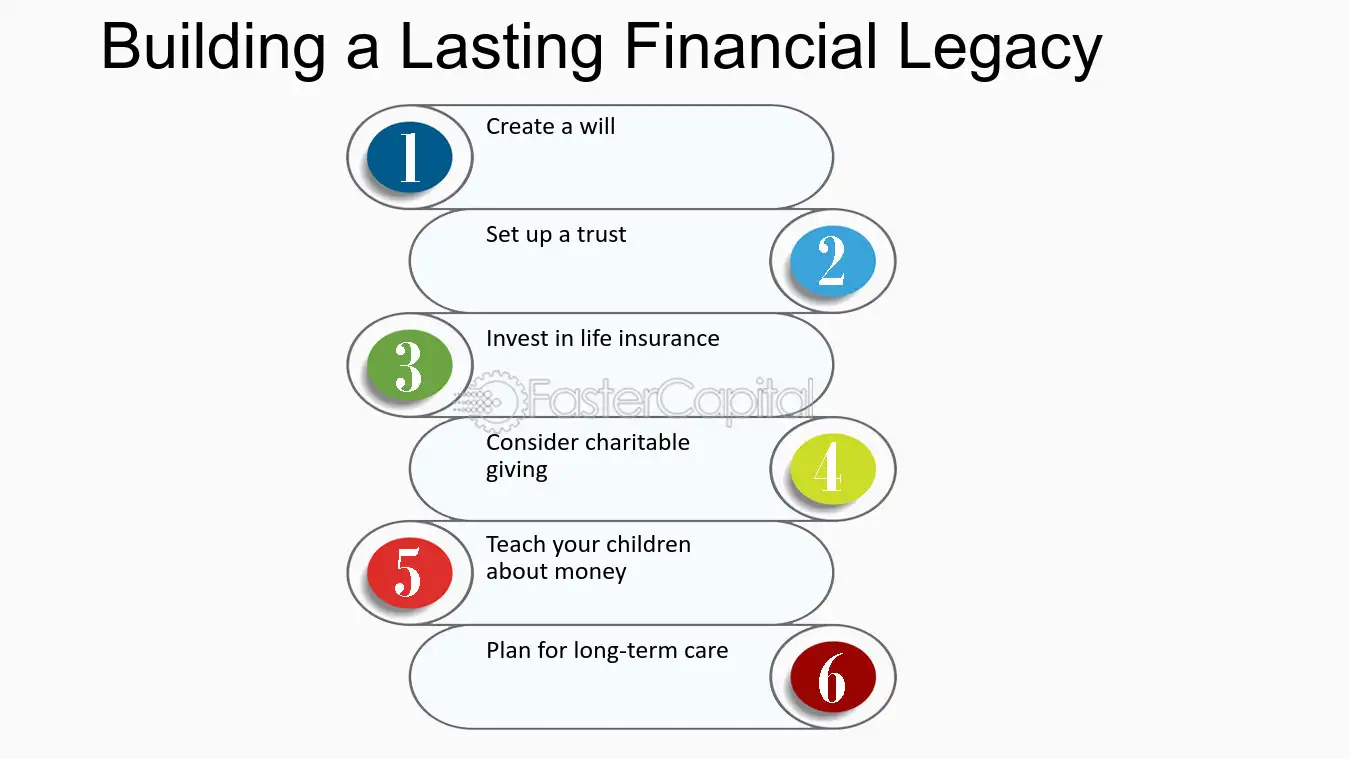 Building a Lasting Financial Legacy

1
Create a will

Set up a trust
2

3
Invest in life insurance

Consider charitable giving
4

5
Teach your children about money

Plan for long-term care
6

FasterCapital